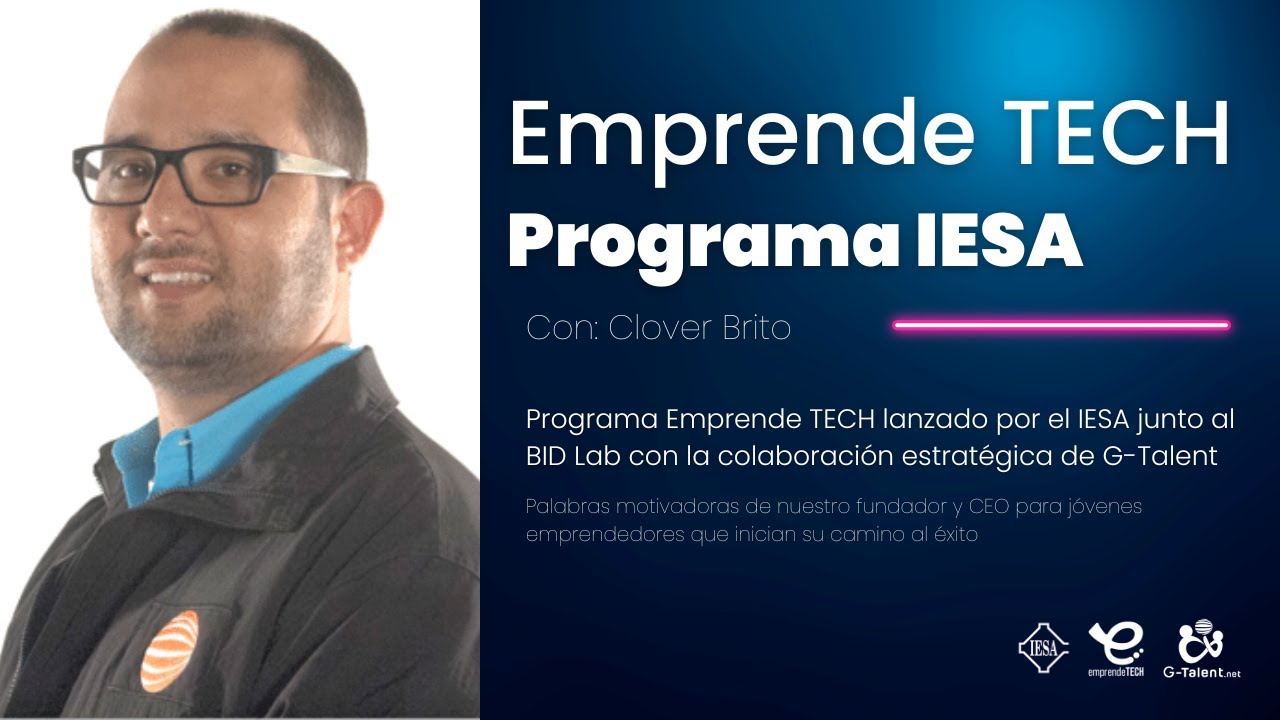 Emprende TECH
Programa IESA

Con: Clover Brito

Programa Emprende TECH lanzado por el IESA junto al BID Lab con la colaboración estratégica de G-Talent

Palabras motivadoras de nuestro fundador y CEO para jóvenes emprendedores que inician su camino al éxito

IESA
emprendeTECH
G-Talent.net